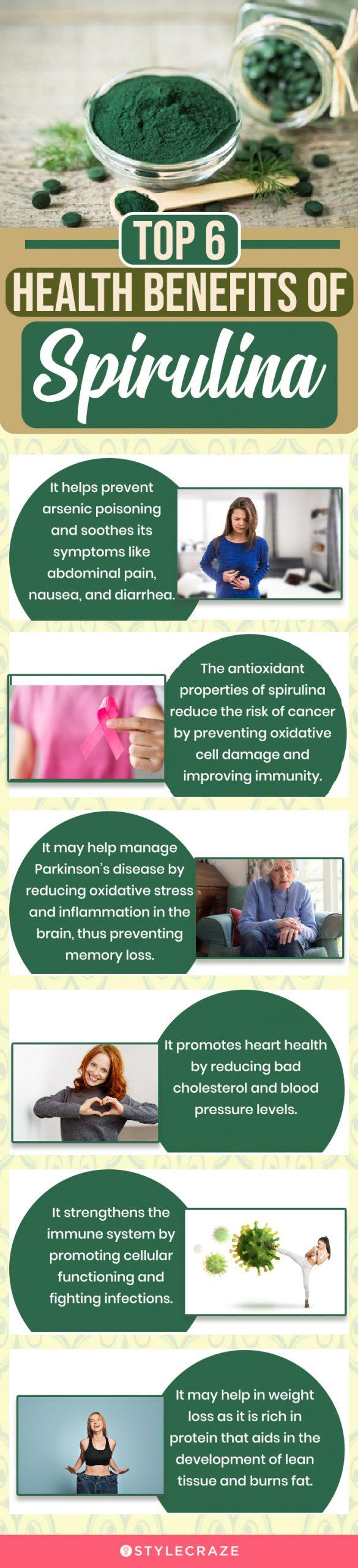 TOP 6
HEALTH BENEFITS OF
Spirulina

It helps prevent arsenic poisoning and soothes its symptoms like abdominal pain, nausea, and diarrhea.

The antioxidant properties of spirulina reduce the risk of cancer by preventing oxidative cell damage and improving immunity.

It may help manage Parkinson's disease by reducing oxidative stress and inflammation in the brain, thus preventing memory loss.

It promotes heart health by reducing bad cholesterol and blood pressure levels.

It strengthens the immune system by promoting cellular functioning and fighting infections.

It may help in weight loss as it is rich in protein that aids in the development of lean tissue and burns fat.

STYLECRAZE